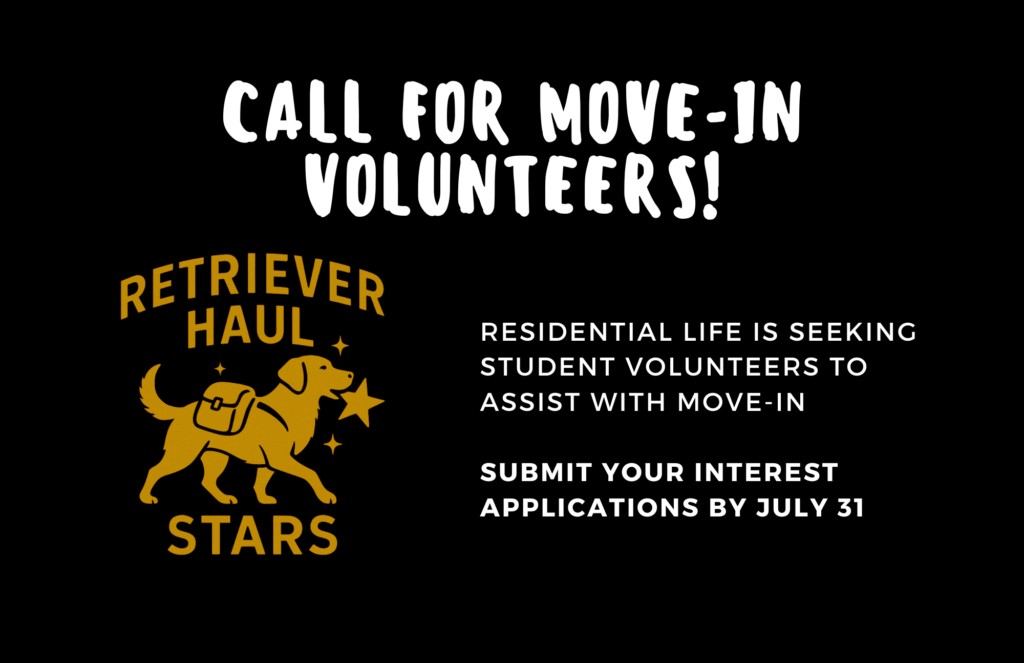 CALL FOR MOVE-IN VOLUNTEERS!

RETRIEVER HAUL STARS

RESIDENTIAL LIFE IS SEEKING STUDENT VOLUNTEERS TO ASSIST WITH MOVE-IN

SUBMIT YOUR INTEREST APPLICATIONS BY JULY 31